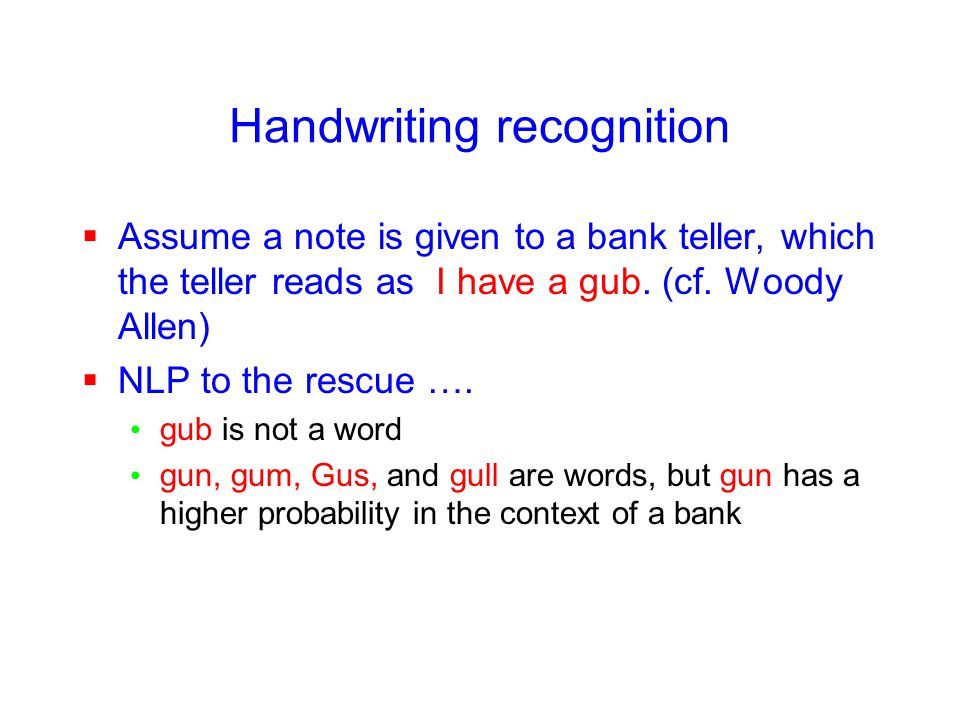 Handwriting recognition

▪ Assume a note is given to a bank teller, which the teller reads as I have a gub. (cf. Woody Allen)

▪ NLP to the rescue ….

• gub is not a word

• gun, gum, Gus, and gull are words, but gun has a higher probability in the context of a bank